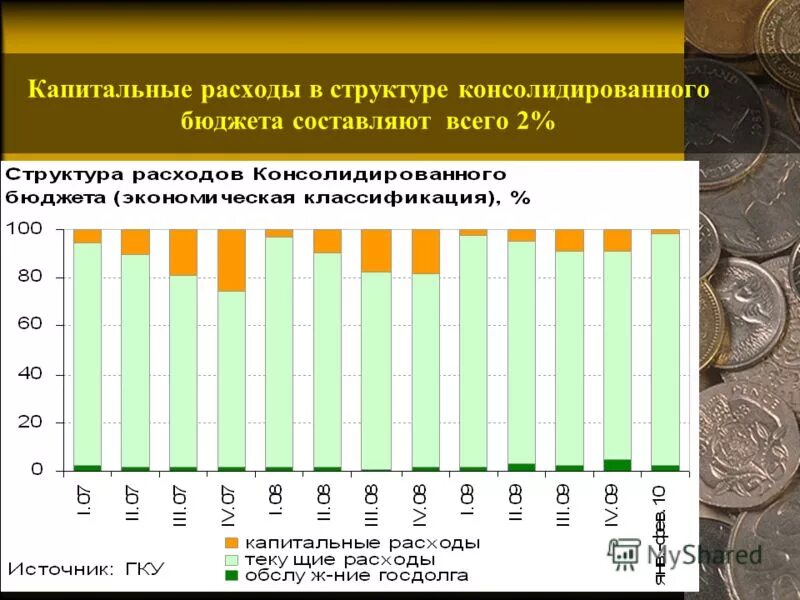 Капитальные расходы в структуре консолидированного бюджета составляют всего 2%

Структура расходов Консолидированного бюджета (экономическая классификация), %

100
80
60
40
20
0

I.07
II.07
III.07
IV.07
I.08
II.08
III.08
IV.08
I.09
II.09
III.09
IV.09
янв-фев.10

капитальные расходы
текущие расходы
обслуж-ние госдолга

Источник: ГКУ

MyShared